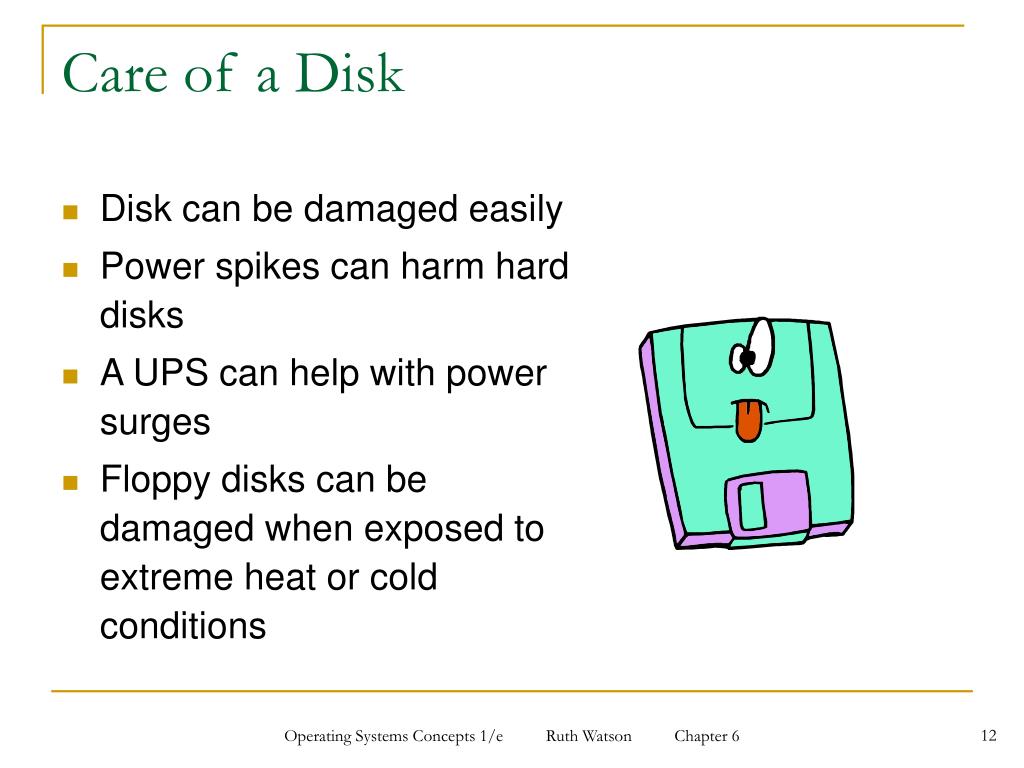 Care of a Disk

- Disk can be damaged easily
- Power spikes can harm hard disks
- A UPS can help with power surges
- Floppy disks can be damaged when exposed to extreme heat or cold conditions

Operating Systems Concepts 1/e Ruth Watson Chapter 6 12